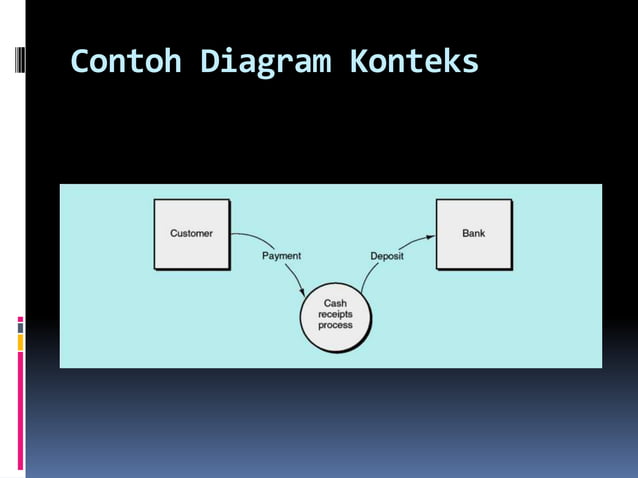 Contoh Diagram Konteks

Customer

Payment

Cash receipts process

Deposit

Bank